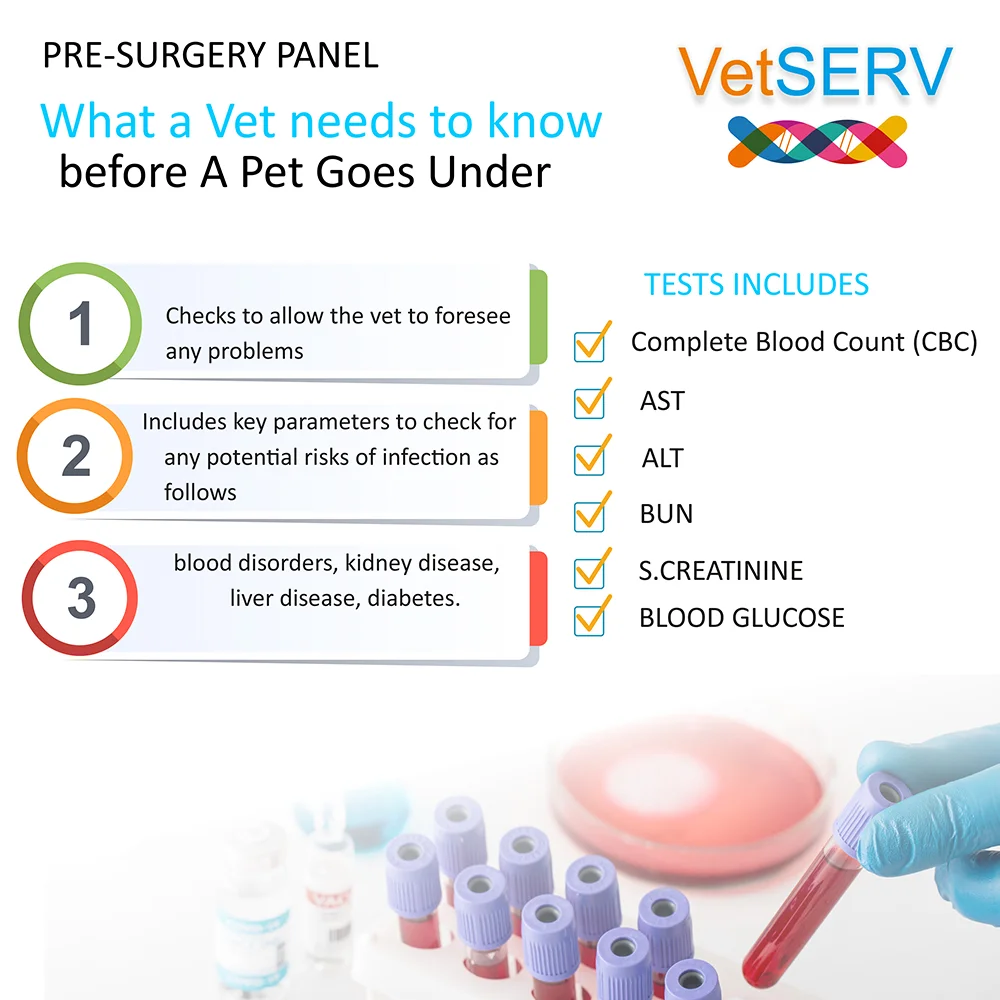 PRE-SURGERY PANEL

What a Vet needs to know before A Pet Goes Under

VetSERV

1
Checks to allow the vet to foresee any problems

2
Includes key parameters to check for any potential risks of infection as follows

3
blood disorders, kidney disease, liver disease, diabetes.

TESTS INCLUDES

Complete Blood Count (CBC)
AST
ALT
BUN
S.CREATININE
BLOOD GLUCOSE